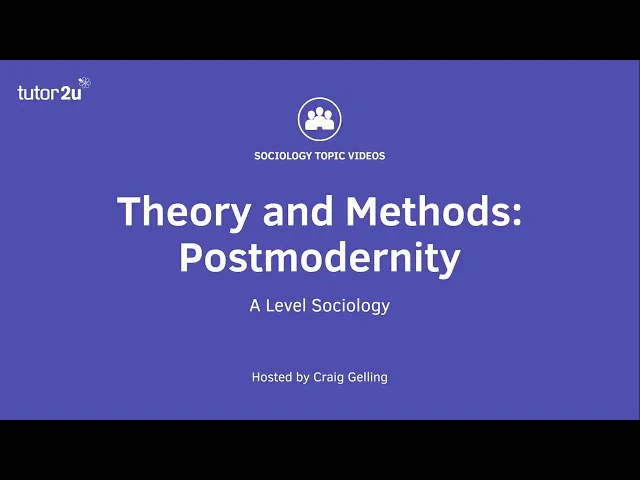 tutor2u

SOCIOLOGY TOPIC VIDEOS

Theory and Methods: Postmodernity

A Level Sociology

Hosted by Craig Gelling